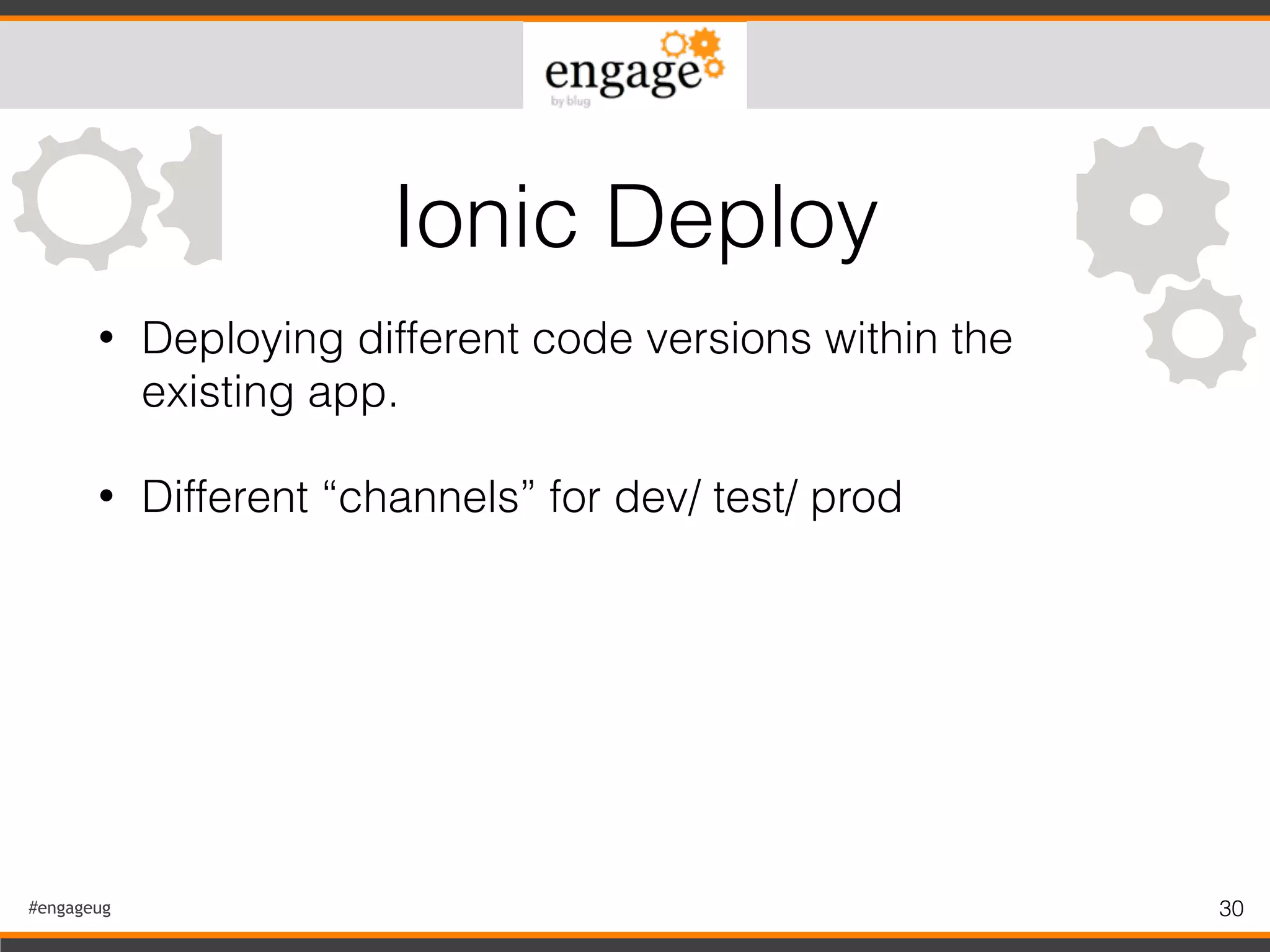 engage
by blug

Ionic Deploy

• Deploying different code versions within the existing app.

• Different “channels” for dev/ test/ prod

#engageug

30